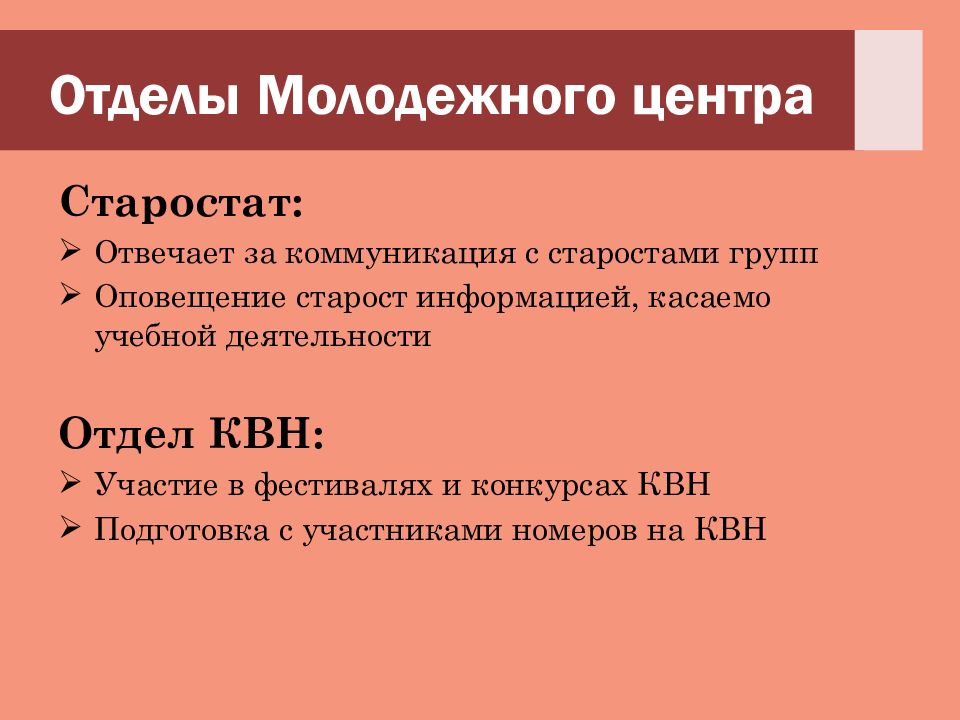 Отделы Молодежного центра

Старостат:

➢ Отвечает за коммуникация с старостами групп
➢ Оповещение старост информацией, касаемо учебной деятельности

Отдел КВН:

➢ Участие в фестивалях и конкурсах КВН
➢ Подготовка с участниками номеров на КВН